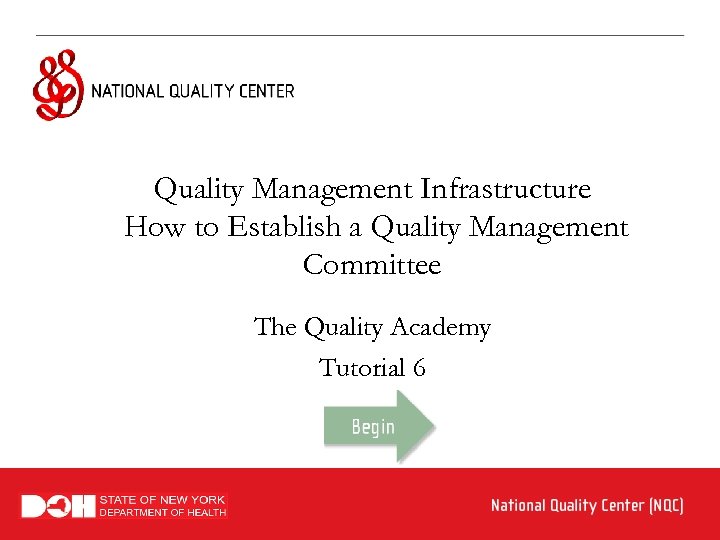 NATIONAL QUALITY CENTER

Quality Management Infrastructure
How to Establish a Quality Management Committee

The Quality Academy

Tutorial 6

Begin

DOH STATE OF NEW YORK DEPARTMENT OF HEALTH

National Quality Center (NQC)